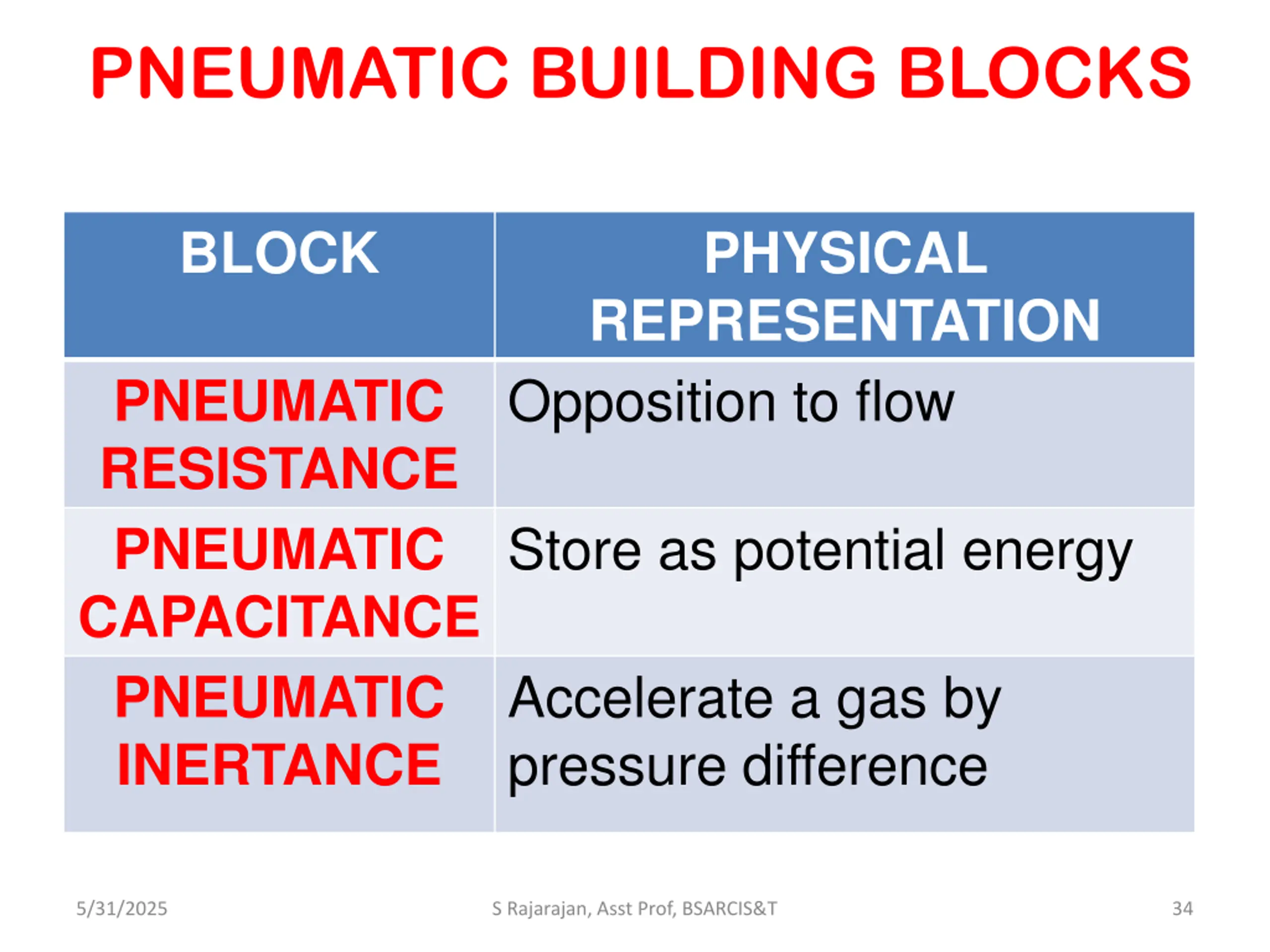 PNEUMATIC BUILDING BLOCKS

| BLOCK | PHYSICAL REPRESENTATION |
|---|---|
| PNEUMATIC RESISTANCE | Opposition to flow |
| PNEUMATIC CAPACITANCE | Store as potential energy |
| PNEUMATIC INERTANCE | Accelerate a gas by pressure difference |

5/31/2025

S Rajarajan, Asst Prof, BSARCIS&T

34